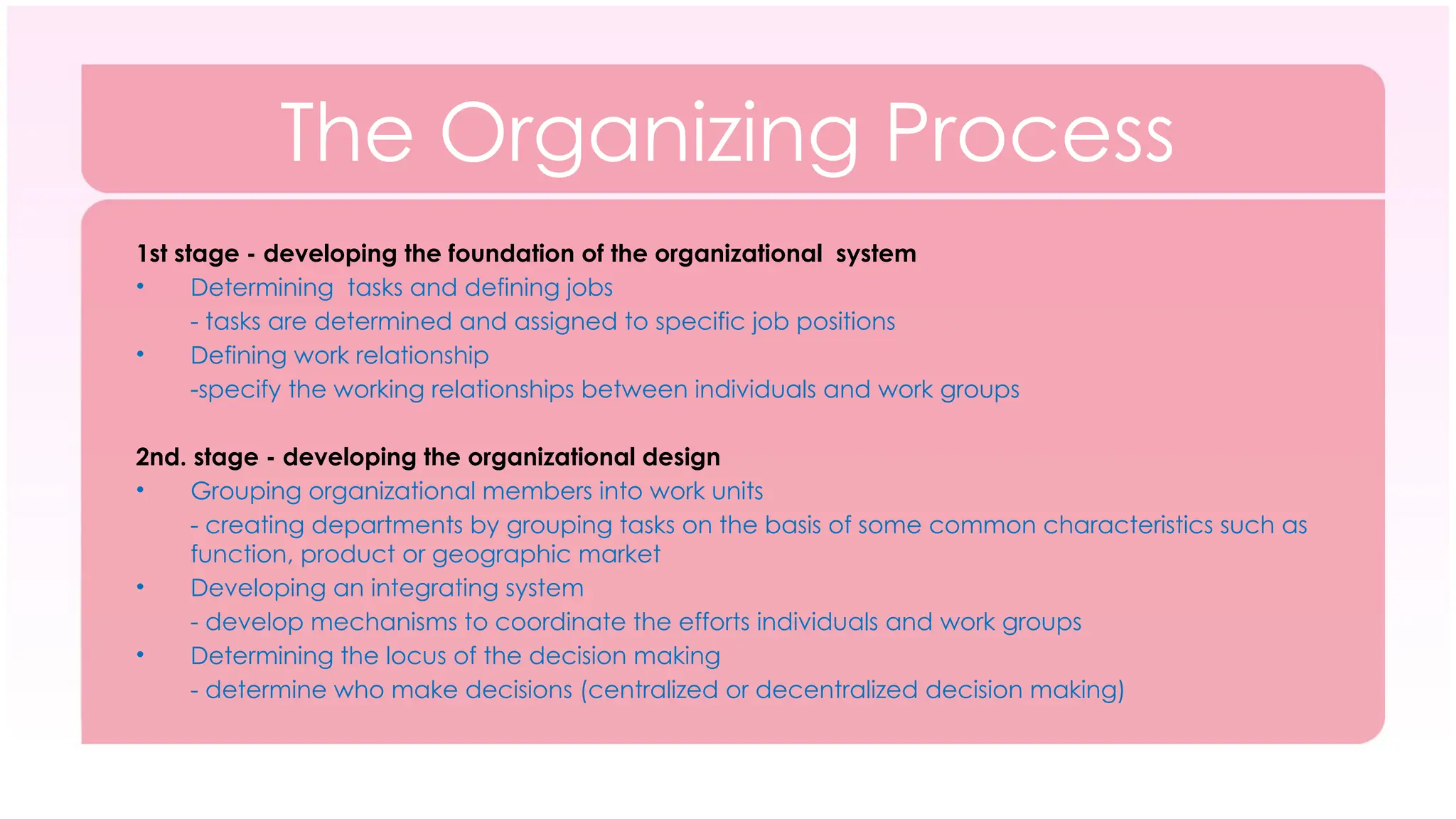 The Organizing Process

1st stage - developing the foundation of the organizational system
• Determining tasks and defining jobs
- tasks are determined and assigned to specific job positions
• Defining work relationship
-specify the working relationships between individuals and work groups

2nd. stage - developing the organizational design
• Grouping organizational members into work units
- creating departments by grouping tasks on the basis of some common characteristics such as function, product or geographic market
• Developing an integrating system
- develop mechanisms to coordinate the efforts individuals and work groups
• Determining the locus of the decision making
- determine who make decisions (centralized or decentralized decision making)